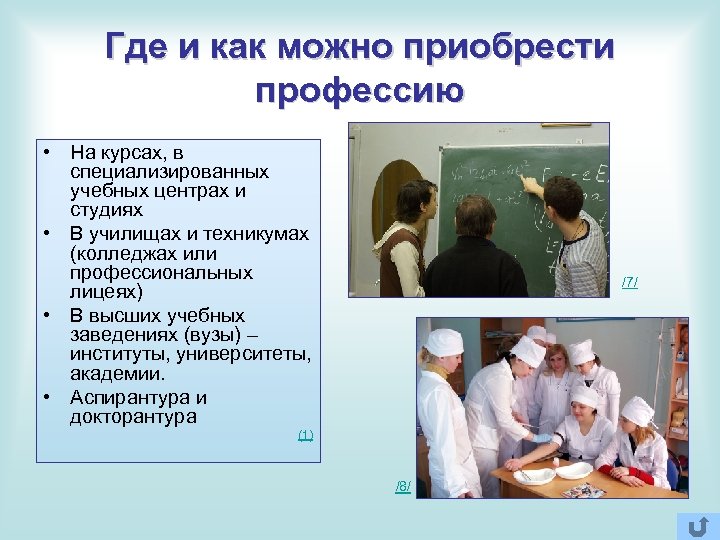 Где и как можно приобрести профессию

• На курсах, в специализированных учебных центрах и студиях
• В училищах и техникумах (колледжах или профессиональных лицеях)
• В высших учебных заведениях (вузы) – институты, университеты, академии.
• Аспирантура и докторантура

(1)

/7/

/8/